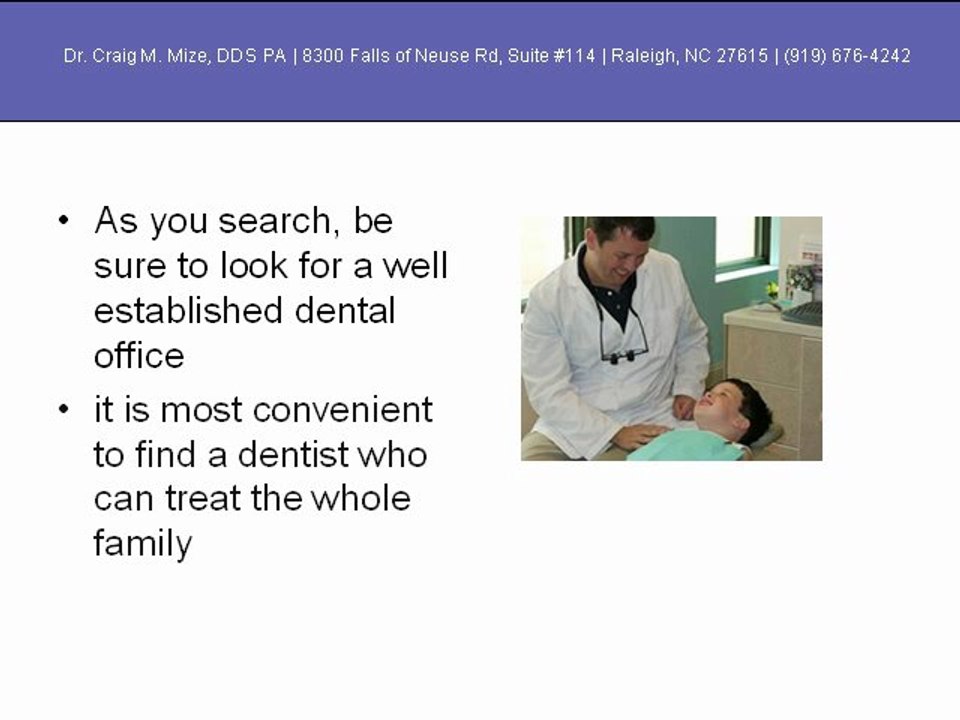 Dr. Craig M. Mize, DDS PA | 8300 Falls of Neuse Rd, Suite #114 | Raleigh, NC 27615 | (919) 676-4242

• As you search, be sure to look for a well established dental office

• it is most convenient to find a dentist who can treat the whole family